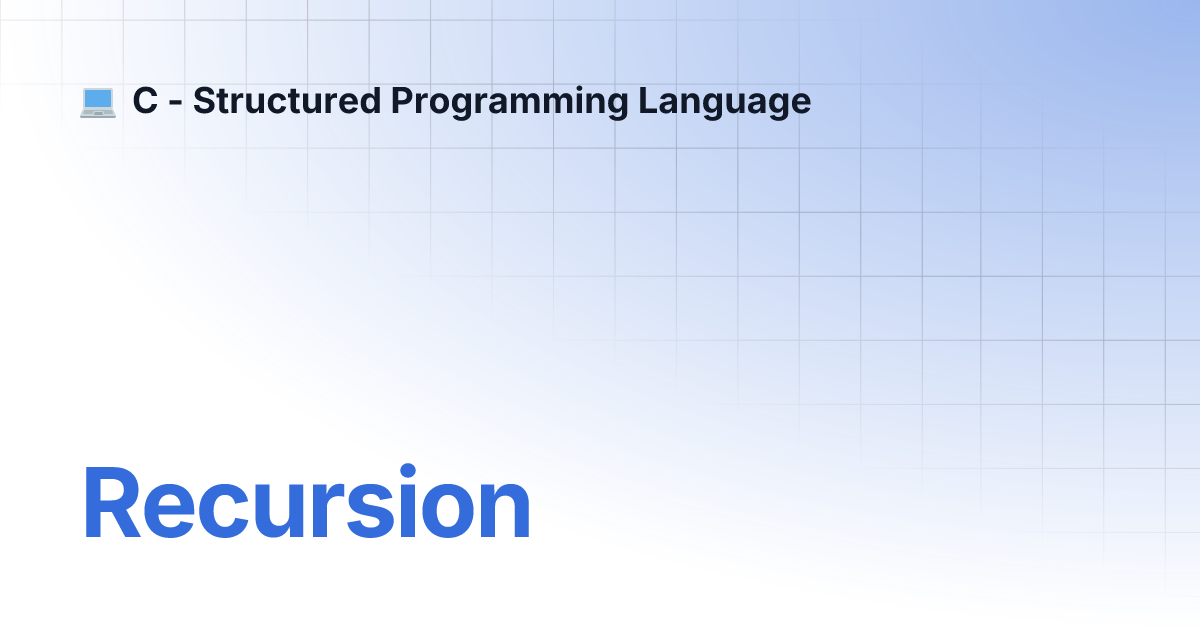 💻 C - Structured Programming Language

Recursion